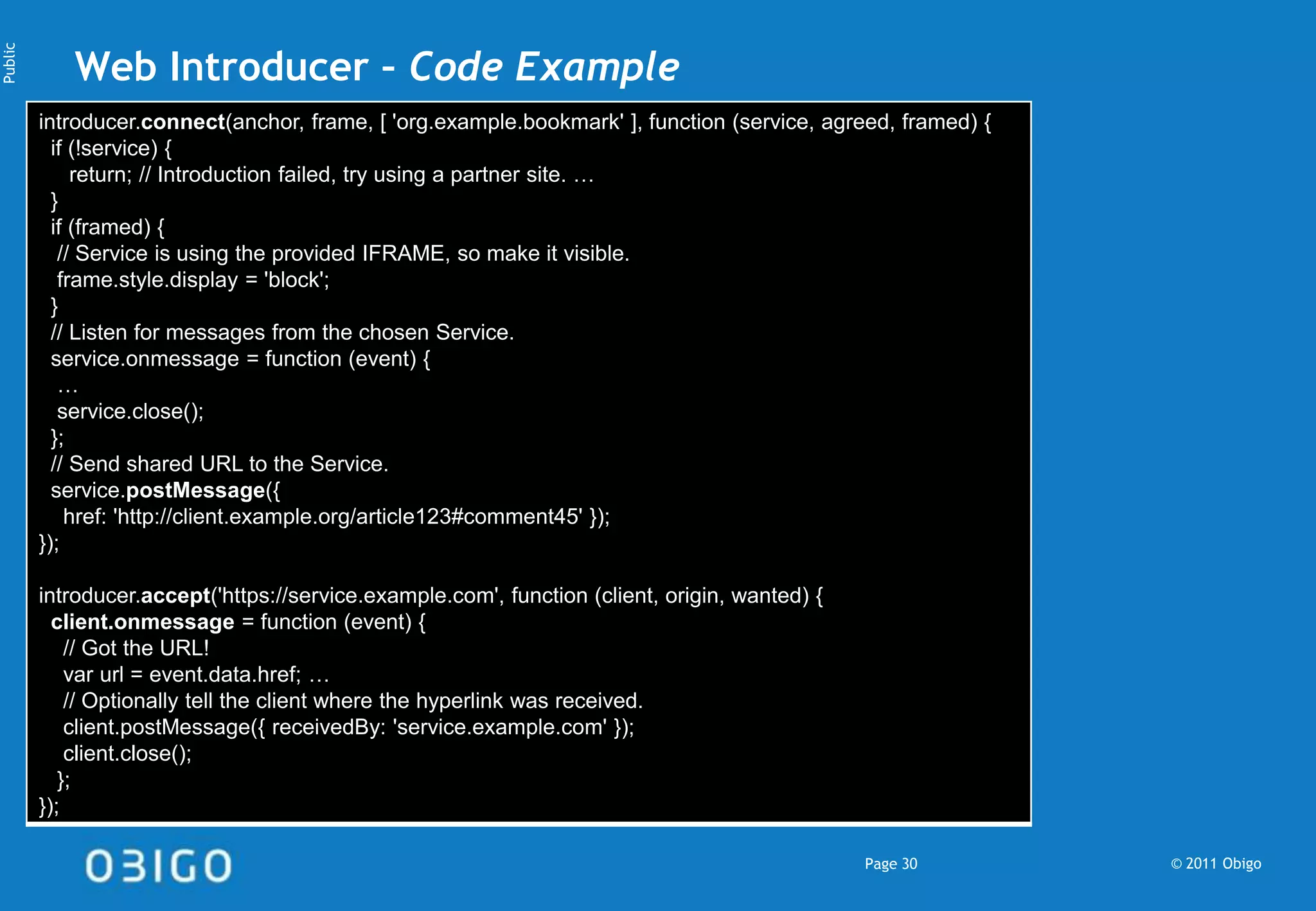 Public

Web Introducer - Code Example

introducer.connect(anchor, frame, [ 'org.example.bookmark' ], function (service, agreed, framed) {
  if (!service) {
    return; // Introduction failed, try using a partner site. …
  }
  if (framed) {
   // Service is using the provided IFRAME, so make it visible.
   frame.style.display = 'block';
  }
  // Listen for messages from the chosen Service.
  service.onmessage = function (event) {
   …
   service.close();
  };
  // Send shared URL to the Service.
  service.postMessage({
    href: 'http://client.example.org/article123#comment45' });
});

introducer.accept('https://service.example.com', function (client, origin, wanted) {
  client.onmessage = function (event) {
    // Got the URL!
    var url = event.data.href; …
    // Optionally tell the client where the hyperlink was received.
    client.postMessage({ receivedBy: 'service.example.com' });
    client.close();
   };
});

OBIGO

Page 30

© 2011 Obigo